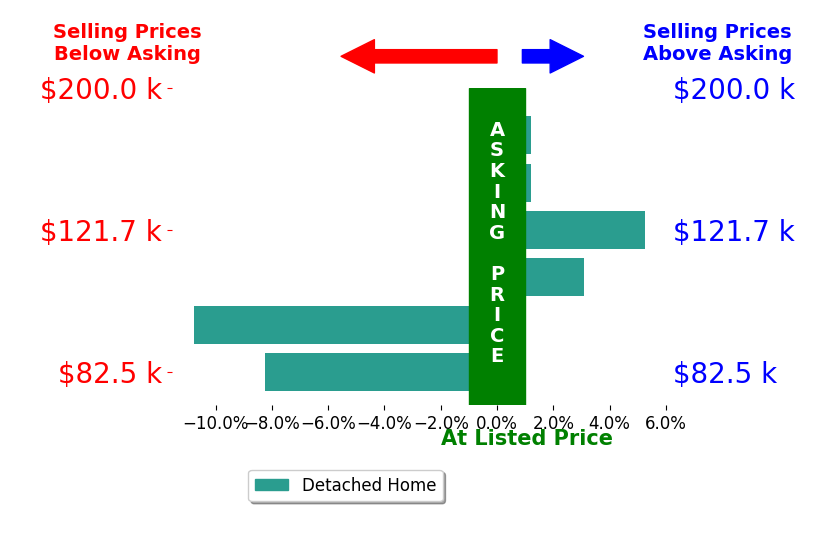 Selling Prices Below Asking

Selling Prices Above Asking

\$200.0 k
\$121.7 k
\$82.5 k

ASKING PRICE

\$200.0 k
\$121.7 k
\$82.5 k

−10.0% −8.0% −6.0% −4.0% −2.0% 0.0% 2.0% 4.0% 6.0%

At Listed Price

Detached Home